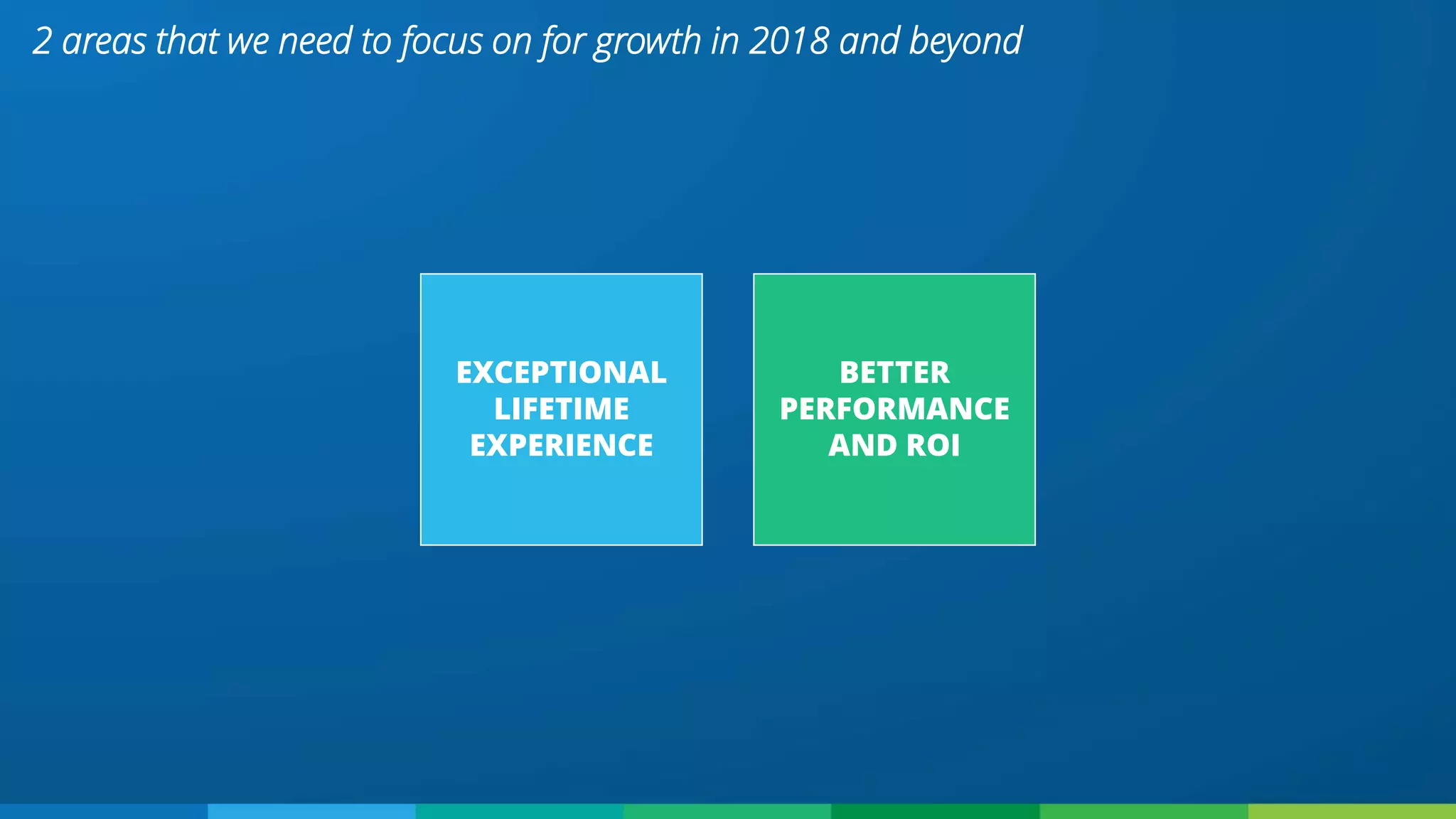 2 areas that we need to focus on for growth in 2018 and beyond

EXCEPTIONAL LIFETIME EXPERIENCE

BETTER PERFORMANCE AND ROI